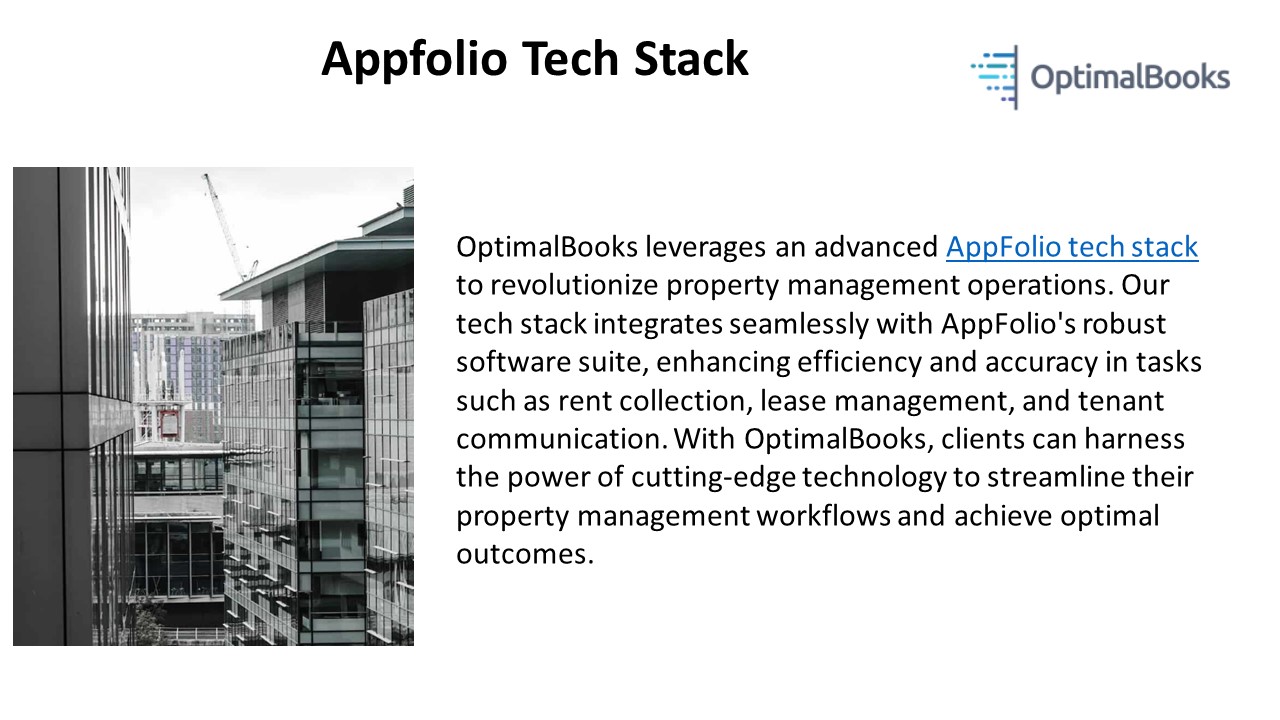 Appfolio Tech Stack

OptimalBooks

OptimalBooks leverages an advanced AppFolio tech stack to revolutionize property management operations. Our tech stack integrates seamlessly with AppFolio's robust software suite, enhancing efficiency and accuracy in tasks such as rent collection, lease management, and tenant communication. With OptimalBooks, clients can harness the power of cutting-edge technology to streamline their property management workflows and achieve optimal outcomes.